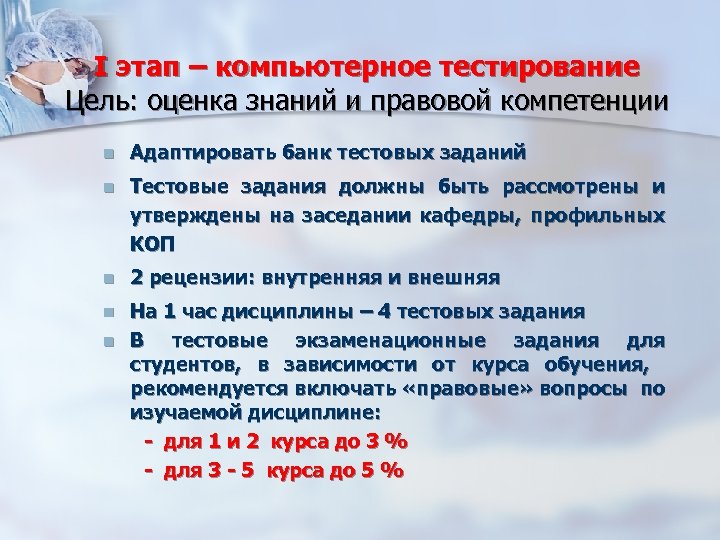 I этап – компьютерное тестирование
Цель: оценка знаний и правовой компетенции

Адаптировать банк тестовых заданий

Тестовые задания должны быть рассмотрены и утверждены на заседании кафедры, профильных КОП

2 рецензии: внутренняя и внешняя

На 1 час дисциплины – 4 тестовых задания

В тестовые экзаменационные задания для студентов, в зависимости от курса обучения, рекомендуется включать «правовые» вопросы по изучаемой дисциплине:
- для 1 и 2 курса до 3 %
- для 3 - 5 курса до 5 %